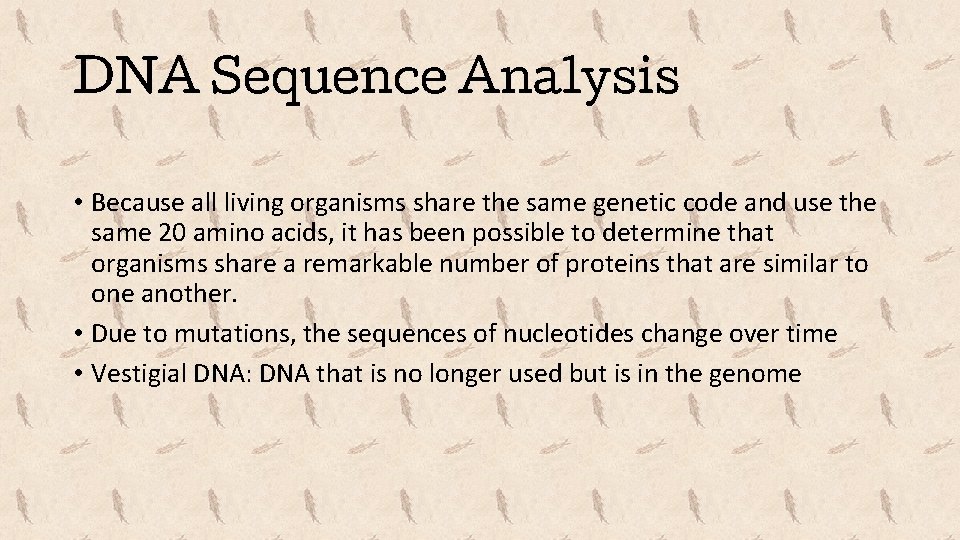 DNA Sequence Analysis

• Because all living organisms share the same genetic code and use the same 20 amino acids, it has been possible to determine that organisms share a remarkable number of proteins that are similar to one another.
• Due to mutations, the sequences of nucleotides change over time
• Vestigial DNA: DNA that is no longer used but is in the genome